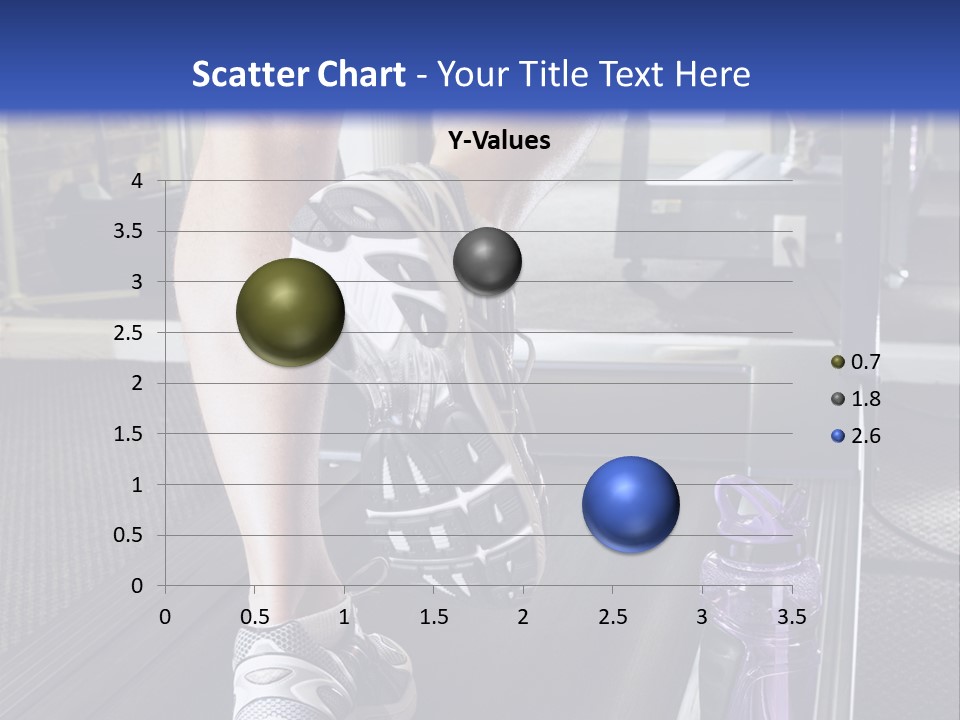 Scatter Chart - Your Title Text Here

Y-Values

4
3.5
3
2.5
2
1.5
1
0.5
0

0 0.5 1 1.5 2 2.5 3 3.5

0.7
1.8
2.6